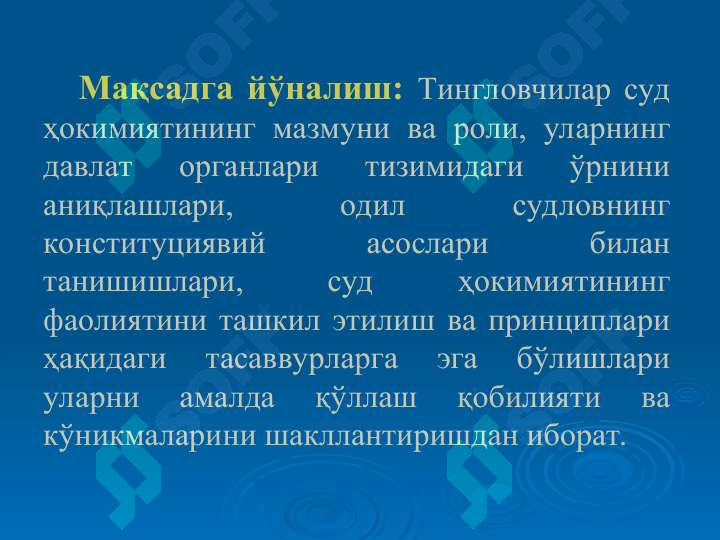 Мақсадга йўналиш: Тингловчилар суд ҳокимиятининг мазмуни ва роли, уларнинг давлат органлари тизимидаги ўрнини аниқлашлари, одил судловнинг конституциявий асослари билан танишишлари, суд ҳокимиятининг фаолиятини ташкил этилиш ва принциплари ҳақидаги тасаввурларга эга бўлишлари уларни амалда қўллаш қобилияти ва кўникмаларини шакллантиришдан иборат.